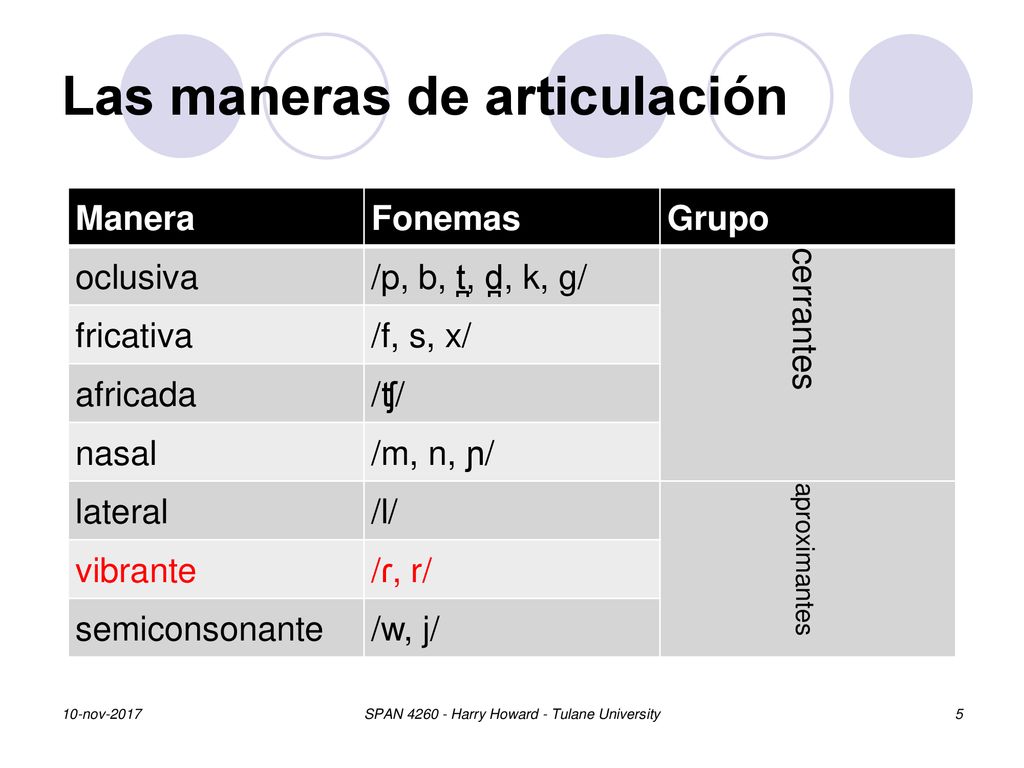 Las maneras de articulación

| Manera | Fonemas | Grupo |
|---|---|---|
| oclusiva | /p, b, t̪, d̪, k, g/ | cerrantes |
| fricativa | /f, s, x/ | |
| africada | /ʧ/ | |
| nasal | /m, n, ɲ/ | |
| lateral | /l/ | aproximantes |
| vibrante | /ɾ, r/ | |
| semiconsonante | /w, j/ | |

10-nov-2017

SPAN 4260 - Harry Howard - Tulane University

5